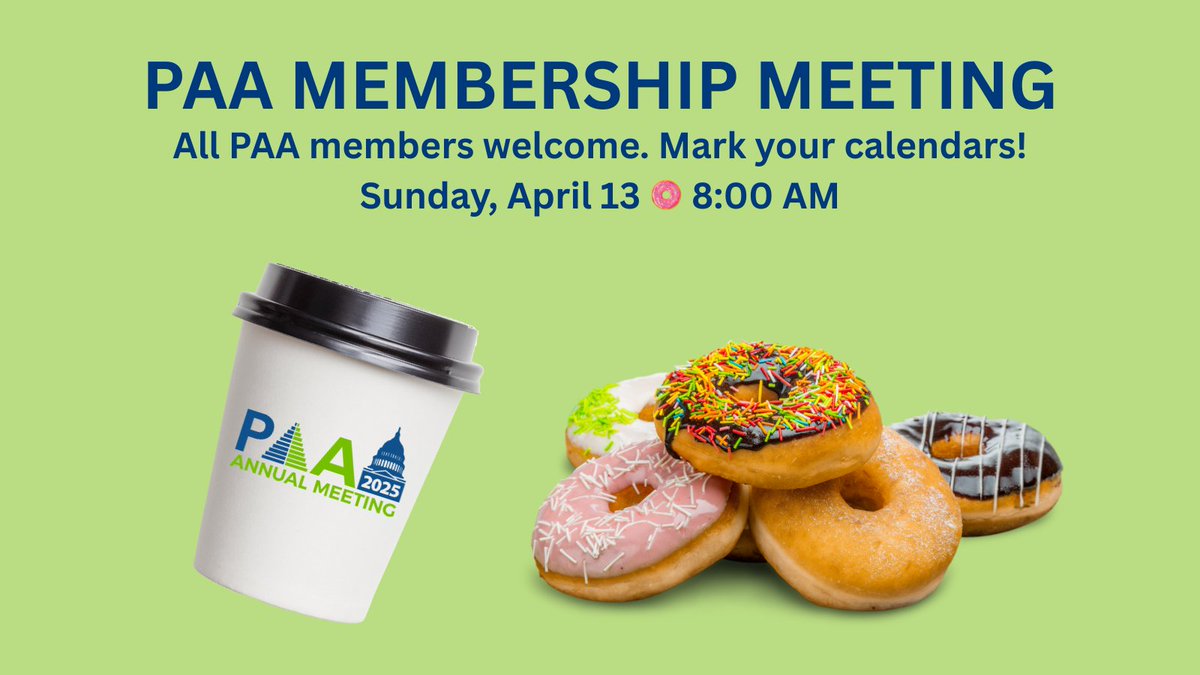 PAA MEMBERSHIP MEETING

All PAA members welcome. Mark your calendars!

Sunday, April 13 🍩 8:00 AM

PAA ANNUAL MEETING 2025